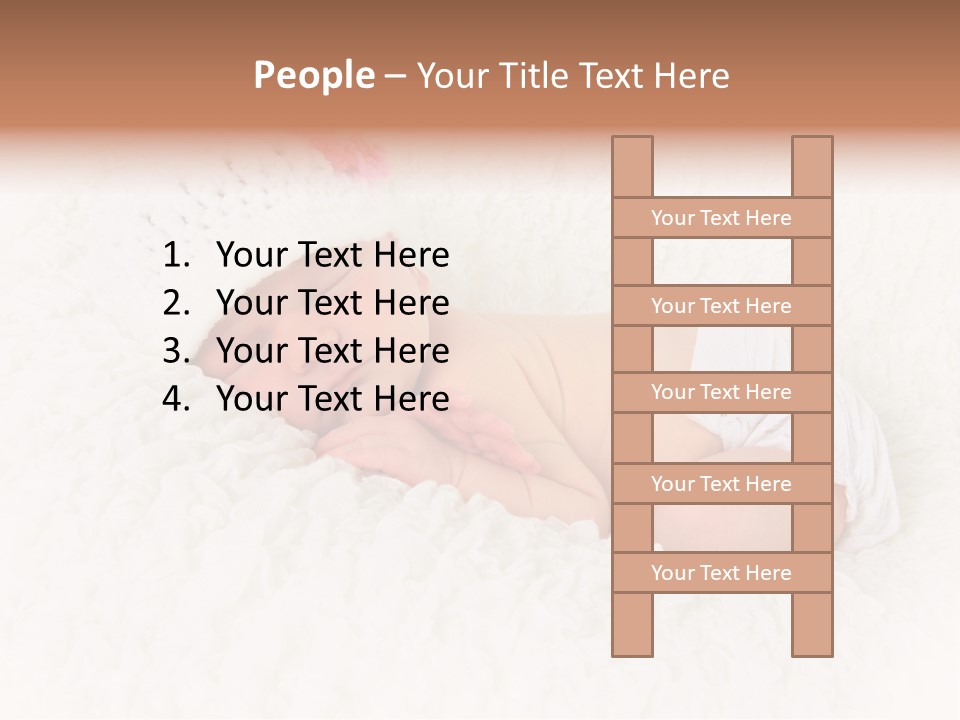 People – Your Title Text Here

1. Your Text Here
2. Your Text Here
3. Your Text Here
4. Your Text Here

Your Text Here

Your Text Here

Your Text Here

Your Text Here

Your Text Here